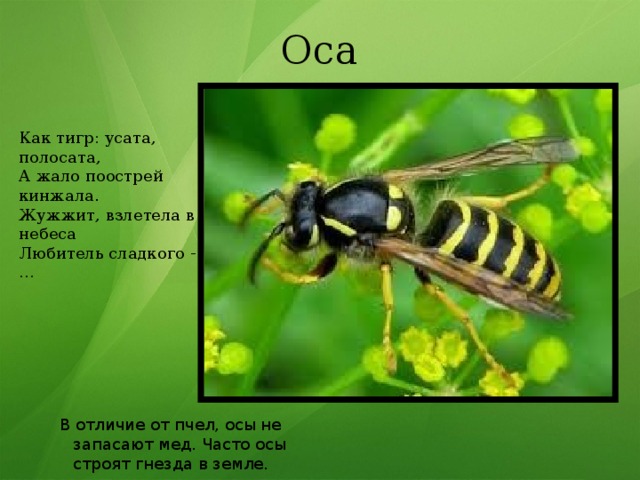 Оса

Как тигр: усата, полосата,
А жало поострей кинжала.
Жужжит, взлетела в небеса
Любитель сладкого - …

В отличие от пчел, осы не запасают мед. Часто осы строят гнезда в земле.